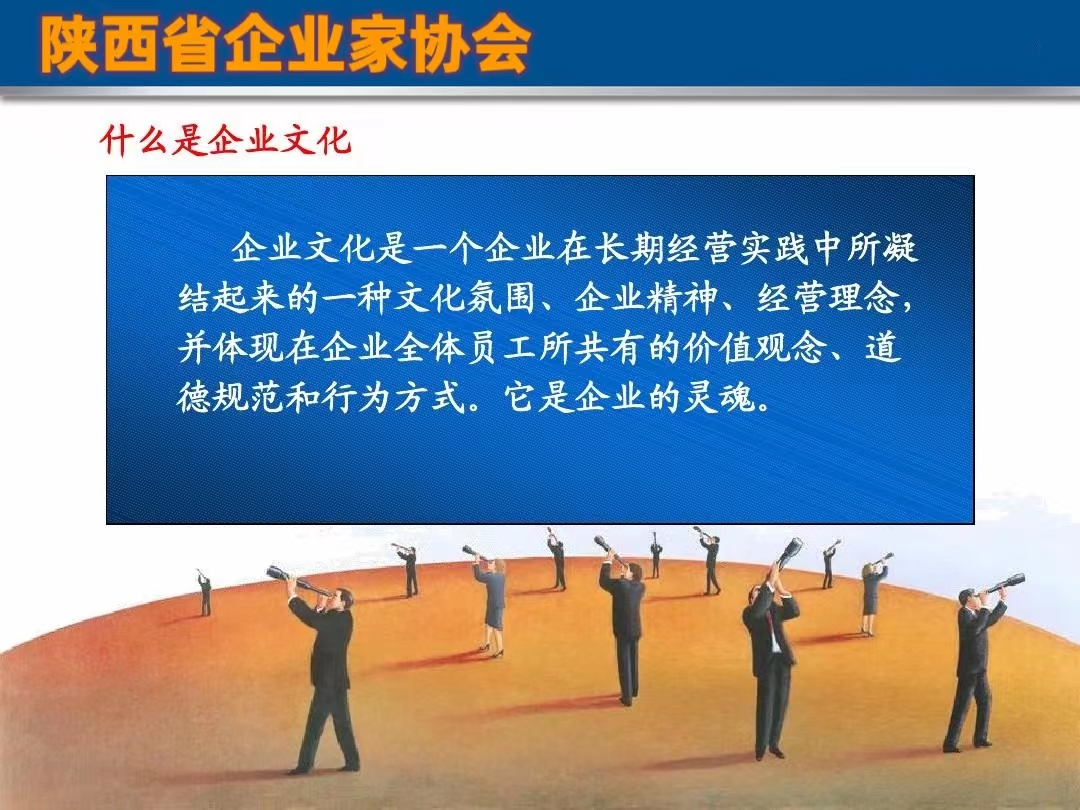 陕西省企业家协会

什么是企业文化

企业文化是一个企业在长期经营实践中所凝结起来的一种文化氛围、企业精神、经营理念，并体现在企业全体员工所共有的价值观念、道德规范和行为方式。它是企业的灵魂。